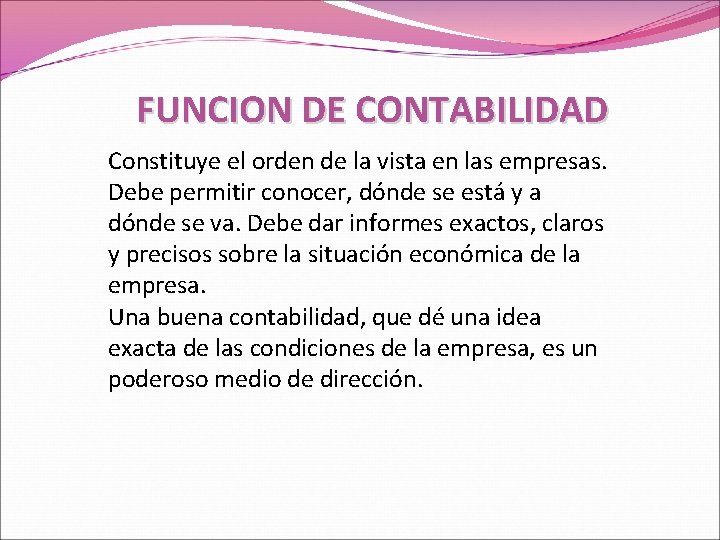 FUNCION DE CONTABILIDAD

Constituye el orden de la vista en las empresas. Debe permitir conocer, dónde se está y a dónde se va. Debe dar informes exactos, claros y precisos sobre la situación económica de la empresa.
Una buena contabilidad, que dé una idea exacta de las condiciones de la empresa, es un poderoso medio de dirección.